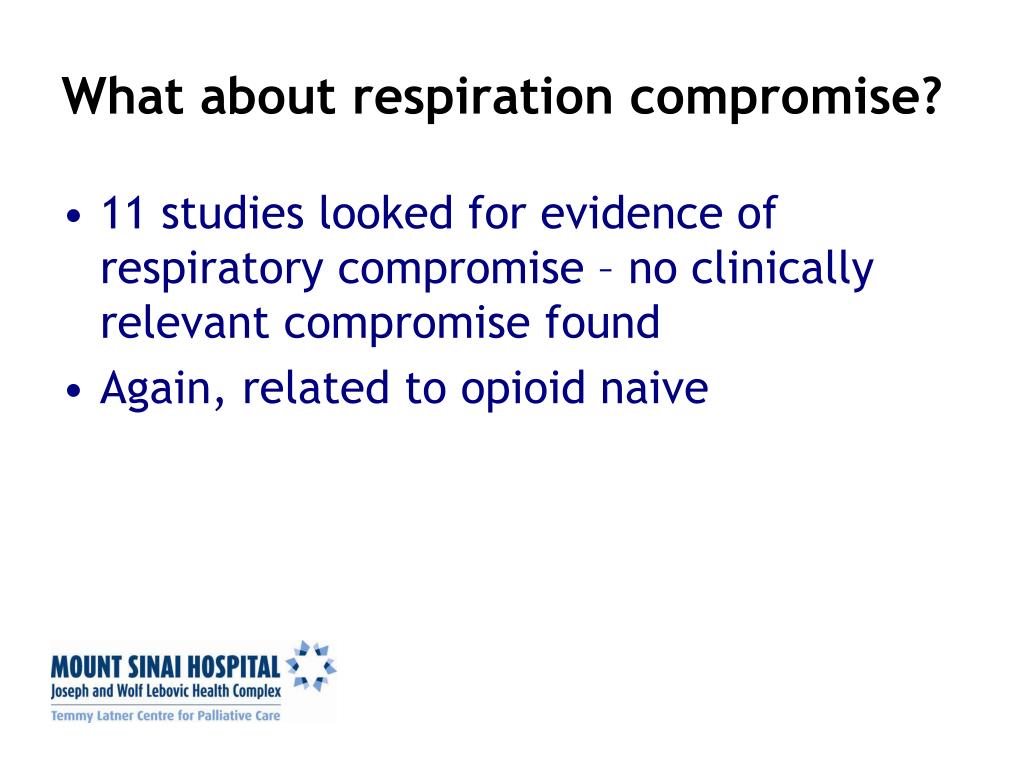 What about respiration compromise?

• 11 studies looked for evidence of respiratory compromise – no clinically relevant compromise found
• Again, related to opioid naive

MOUNT SINAI HOSPITAL
Joseph and Wolf Lebovic Health Complex
Temmy Latner Centre for Palliative Care